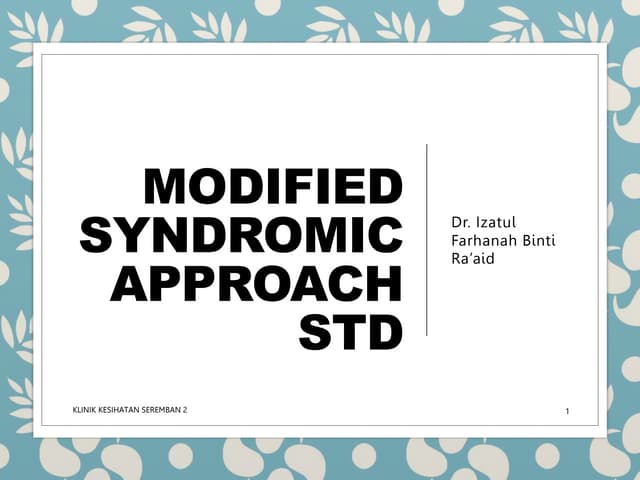 MODIFIED SYNDROMIC APPROACH STD

Dr. Izatul Farhanah Binti Ra'aid

KLINIK KESIHATAN SEREMBAN 2

1